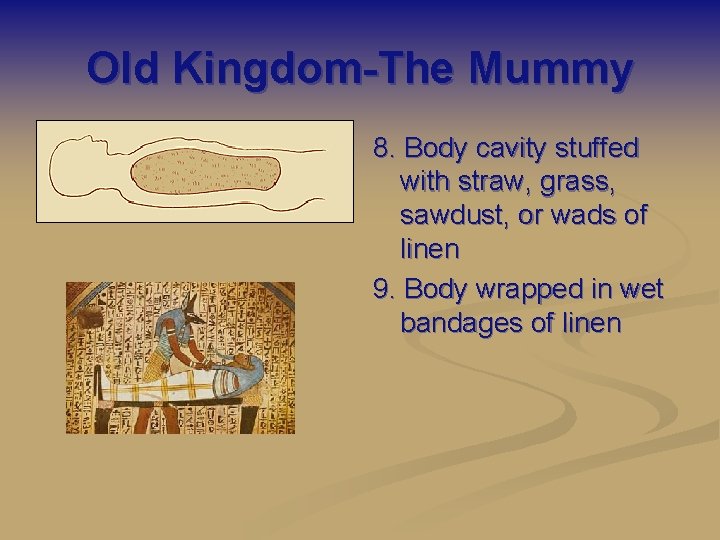 Old Kingdom-The Mummy

8. Body cavity stuffed with straw, grass, sawdust, or wads of linen

9. Body wrapped in wet bandages of linen